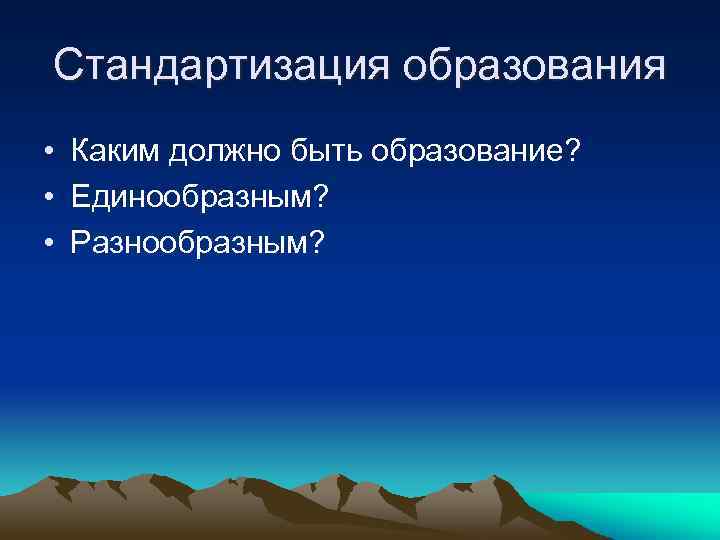 Стандартизация образования

• Каким должно быть образование?
• Единообразным?
• Разнообразным?